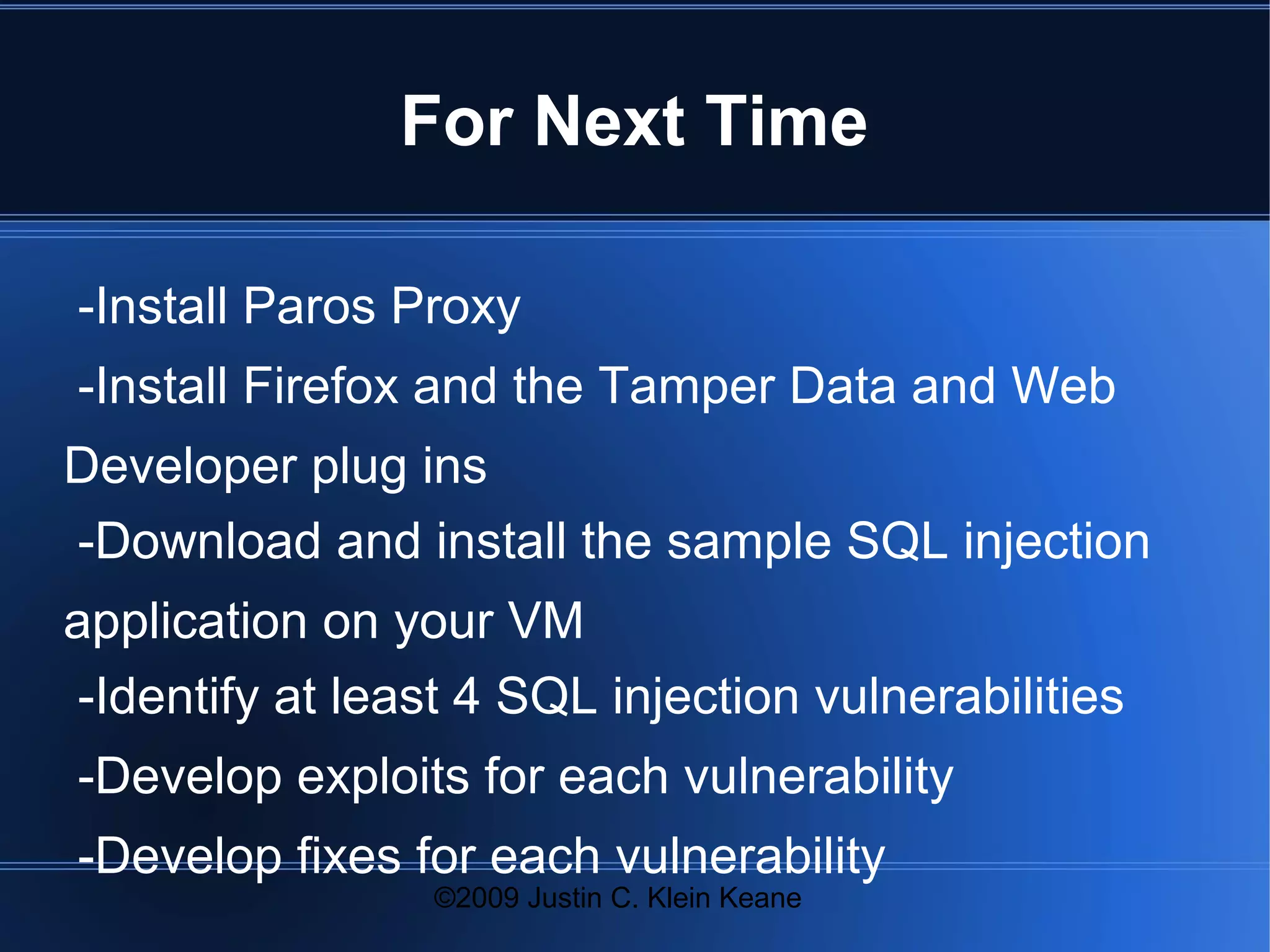 For Next Time

-Install Paros Proxy

-Install Firefox and the Tamper Data and Web Developer plug ins

-Download and install the sample SQL injection application on your VM

-Identify at least 4 SQL injection vulnerabilities

-Develop exploits for each vulnerability

-Develop fixes for each vulnerability

©2009 Justin C. Klein Keane